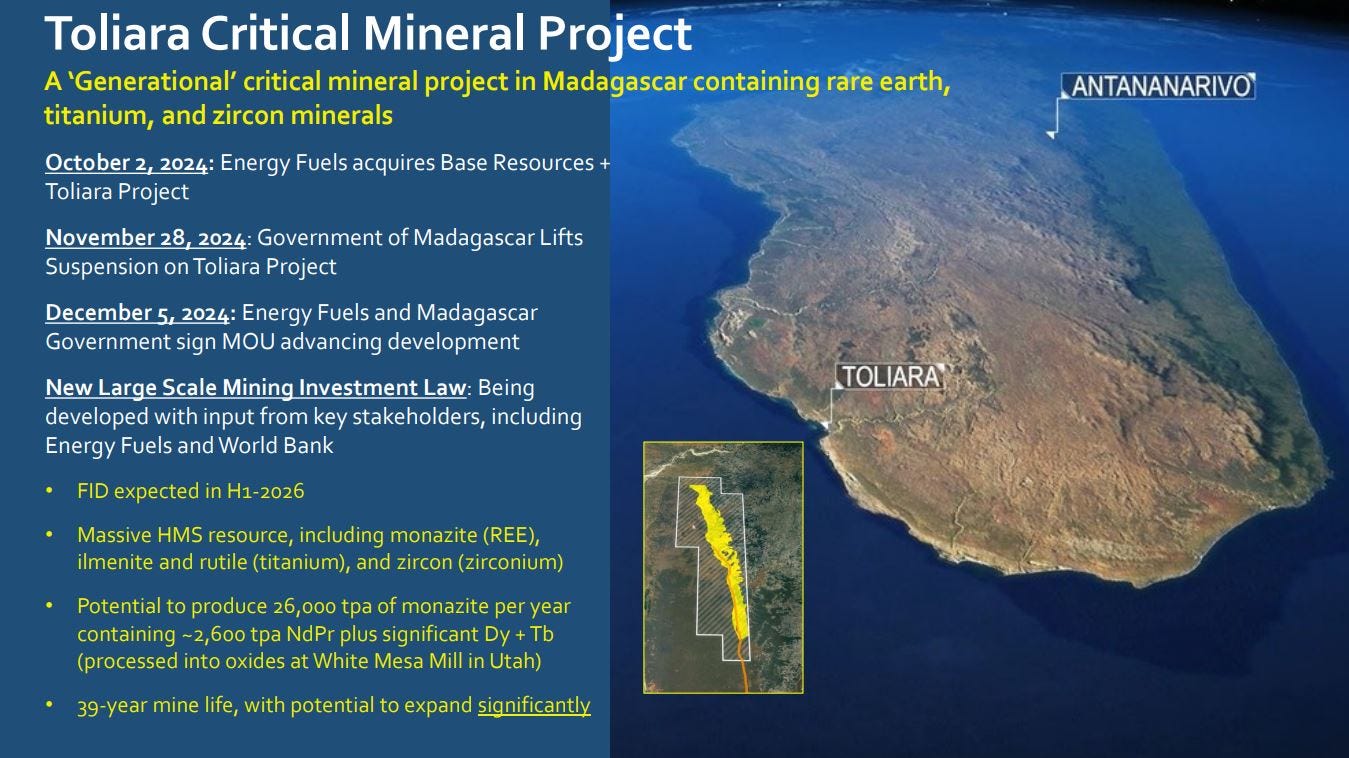 Toliara Critical Mineral Project

A 'Generational' critical mineral project in Madagascar containing rare earth, titanium, and zircon minerals

October 2, 2024: Energy Fuels acquires Base Resources + Toliara Project

November 28, 2024: Government of Madagascar Lifts Suspension on Toliara Project

December 5, 2024: Energy Fuels and Madagascar Government sign MOU advancing development

New Large Scale Mining Investment Law: Being developed with input from key stakeholders, including Energy Fuels and World Bank

• FID expected in H1-2026

• Massive HMS resource, including monazite (REE), ilmenite and rutile (titanium), and zircon (zirconium)

• Potential to produce 26,000 tpa of monazite per year containing ~2,600 tpa NdPr plus significant Dy + Tb (processed into oxides at White Mesa Mill in Utah)

• 39-year mine life, with potential to expand significantly

ANTANANARIVO

TOLIARA